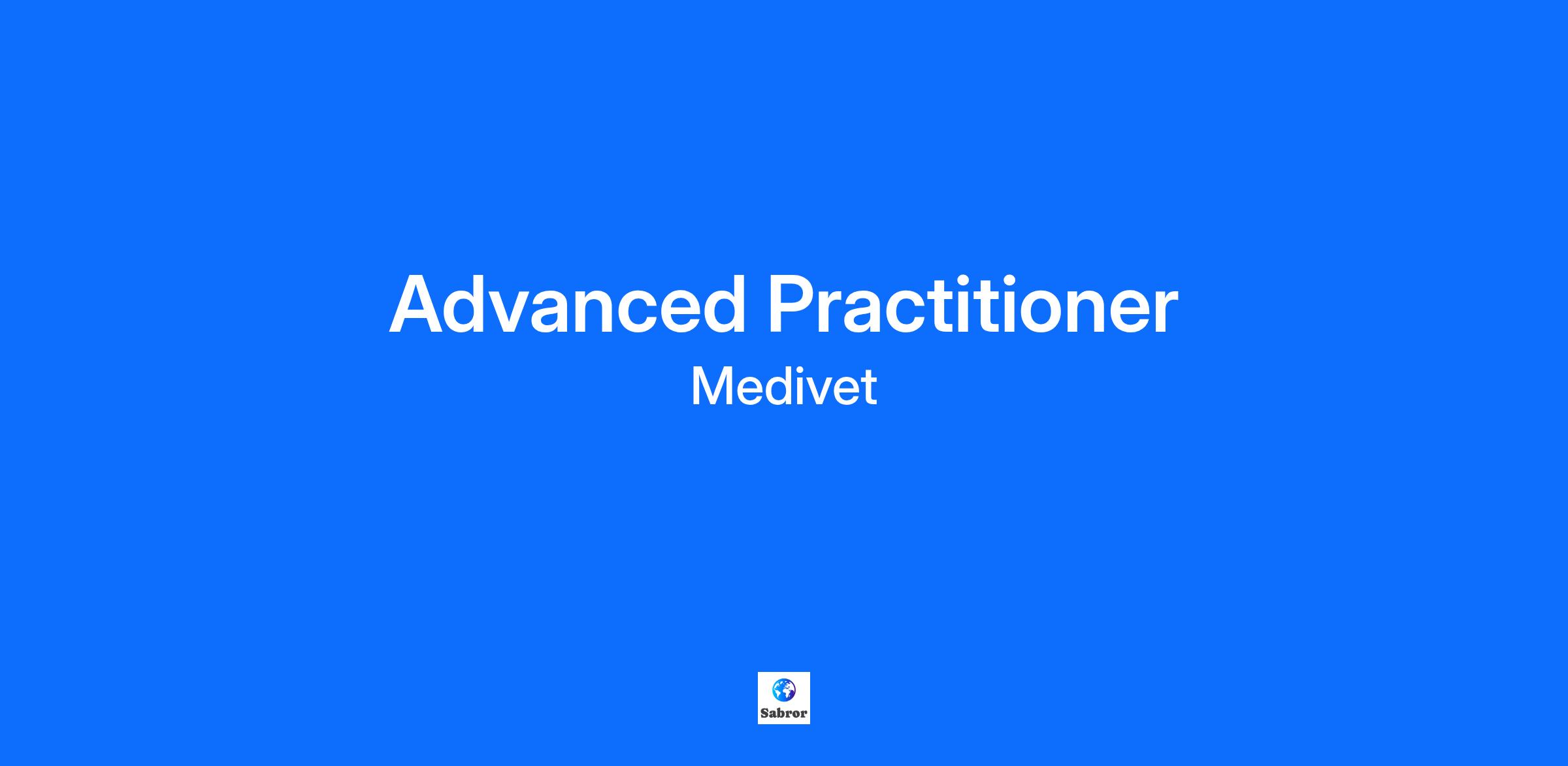 Advanced Practitioner
Medivet

Sabror